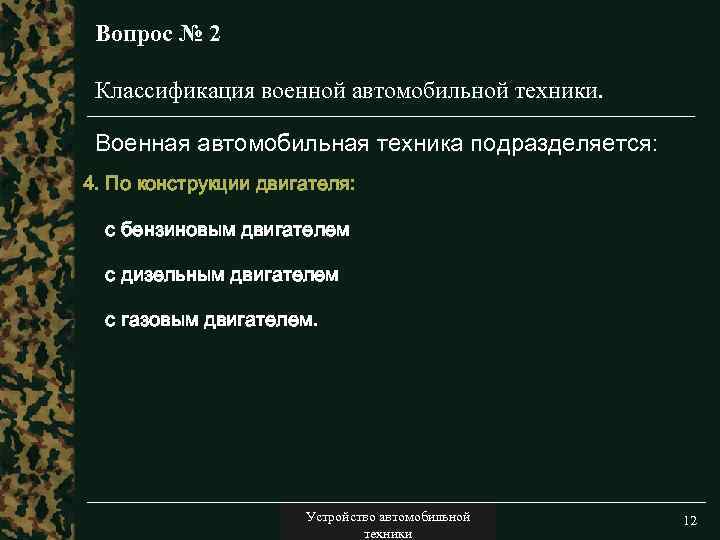 Вопрос № 2

Классификация военной автомобильной техники.

Военная автомобильная техника подразделяется:

4. По конструкции двигателя:

с бензиновым двигателем

с дизельным двигателем

с газовым двигателем.

Устройство автомобильной техники

12